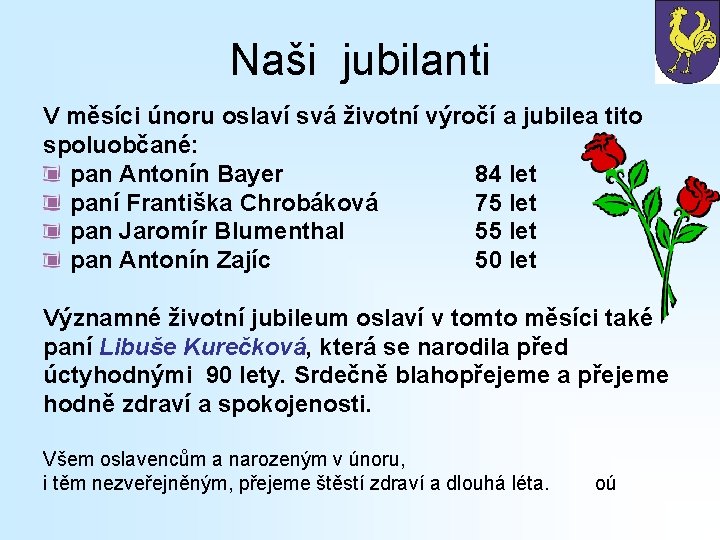 Naši jubilanti

V měsíci únoru oslaví svá životní výročí a jubilea tito spoluobčané:

pan Antonín Bayer 84 let
paní Františka Chrobáková 75 let
pan Jaromír Blumenthal 55 let
pan Antonín Zajíc 50 let

Významné životní jubileum oslaví v tomto měsíci také paní Libuše Kurečková, která se narodila před úctyhodnými 90 lety. Srdečně blahopřejeme a přejeme hodně zdraví a spokojenosti.

Všem oslavencům a narozeným v únoru, i těm nezveřejněným, přejeme štěstí zdraví a dlouhá léta. oú